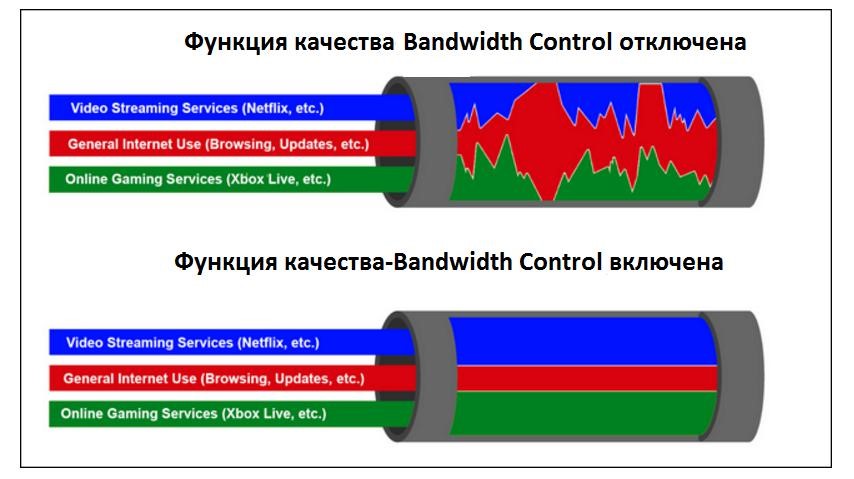 Функция качества Bandwidth Control отключена

Video Streaming Services (Netflix, etc.)
General Internet Use (Browsing, Updates, etc.)
Online Gaming Services (Xbox Live, etc.)

Функция качества-Bandwidth Control включена

Video Streaming Services (Netflix, etc.)
General Internet Use (Browsing, Updates, etc.)
Online Gaming Services (Xbox Live, etc.)